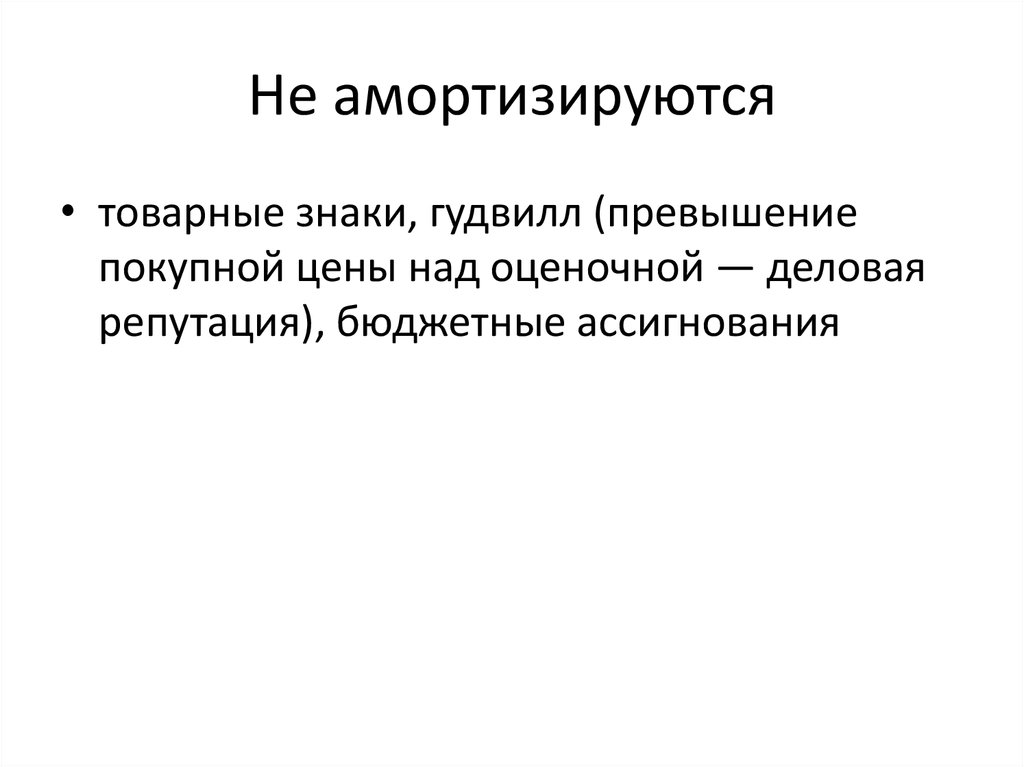 Не амортизируются

• товарные знаки, гудвилл (превышение покупной цены над оценочной — деловая репутация), бюджетные ассигнования